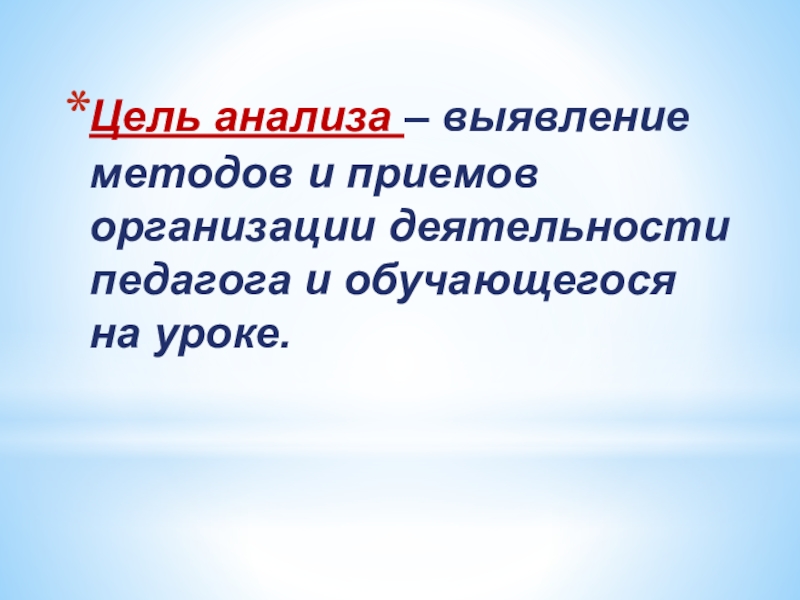 *Цель анализа – выявление методов и приемов организации деятельности педагога и обучающегося на уроке.